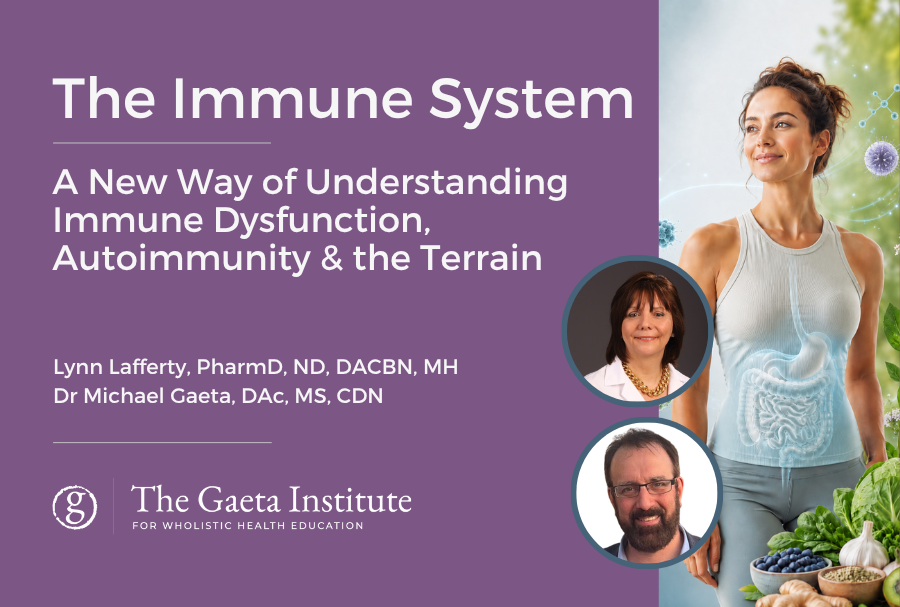 The Immune System

A New Way of Understanding Immune Dysfunction, Autoimmunity & the Terrain

Lynn Lafferty, PharmD, ND, DACBN, MH
Dr Michael Gaeta, DAc, MS, CDN

g

The Gaeta Institute
FOR WHOLISTIC HEALTH EDUCATION